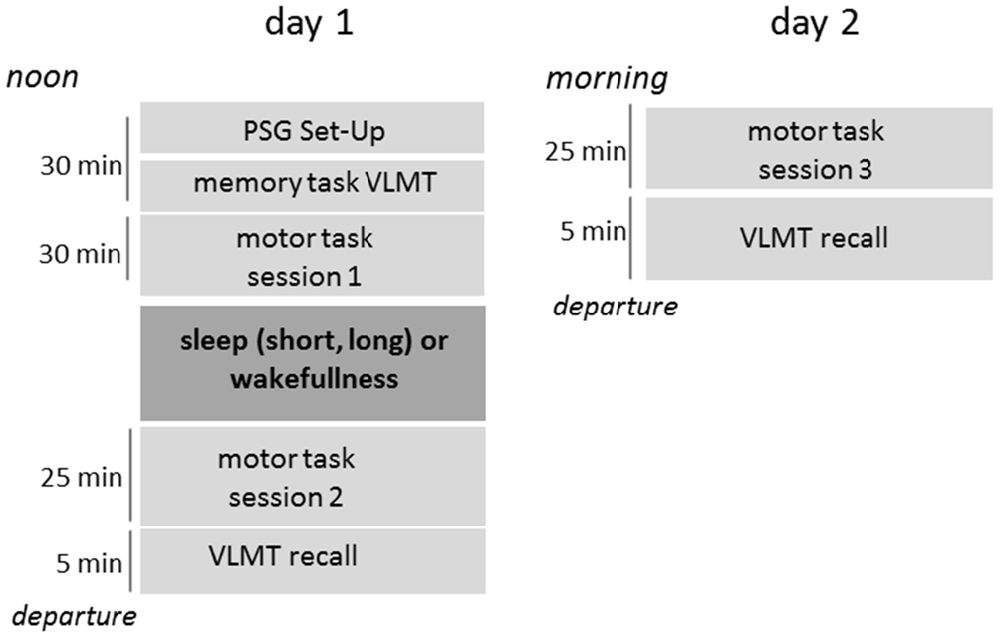 day 1

noon

30 min

PSG Set-Up

memory task VLMT

30 min

motor task session 1

sleep (short, long) or wakefullness

25 min

motor task session 2

5 min

VLMT recall

departure

day 2

morning

25 min

motor task session 3

5 min

VLMT recall

departure